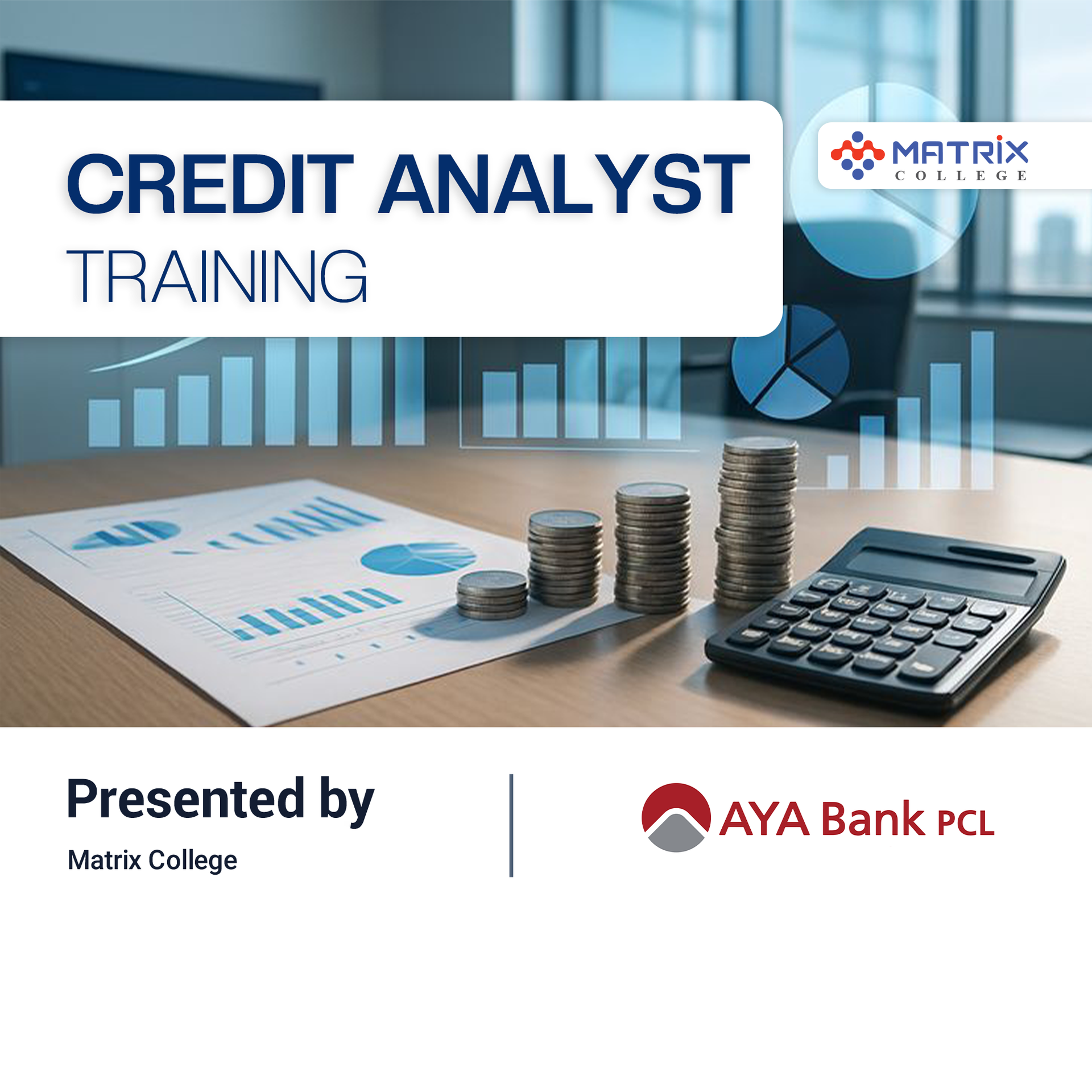 CREDIT ANALYST
TRAINING

MATRIX
COLLEGE

Presented by
Matrix College

AYA Bank PCL